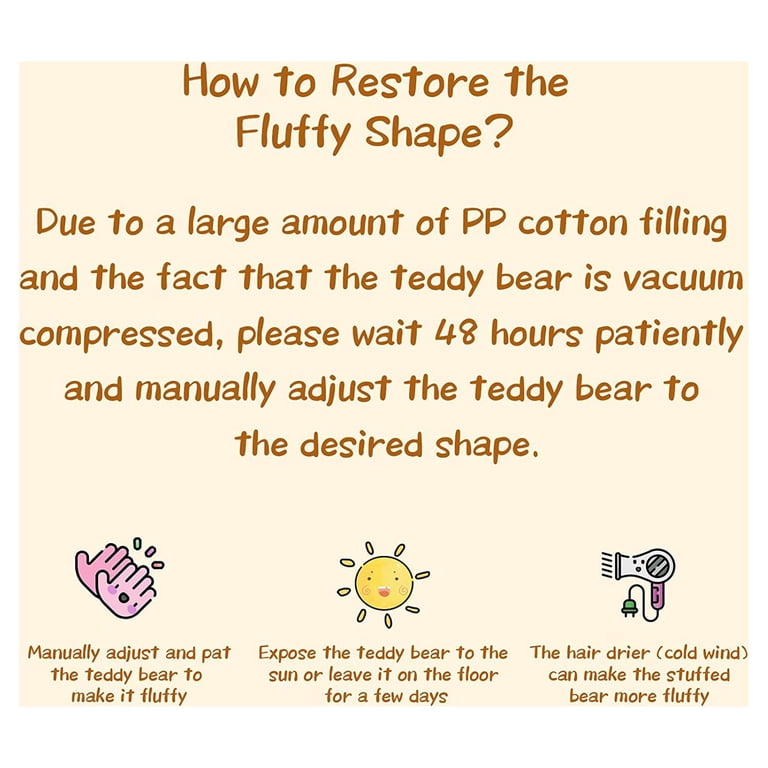 How to Restore the
Fluffy Shape?

Due to a large amount of PP cotton filling and the fact that the teddy bear is vacuum compressed, please wait 48 hours patiently and manually adjust the teddy bear to the desired shape.

Manually adjust and pat the teddy bear to make it fluffy

Expose the teddy bear to the sun or leave it on the floor for a few days

The hair drier (cold wind) can make the stuffed bear more fluffy